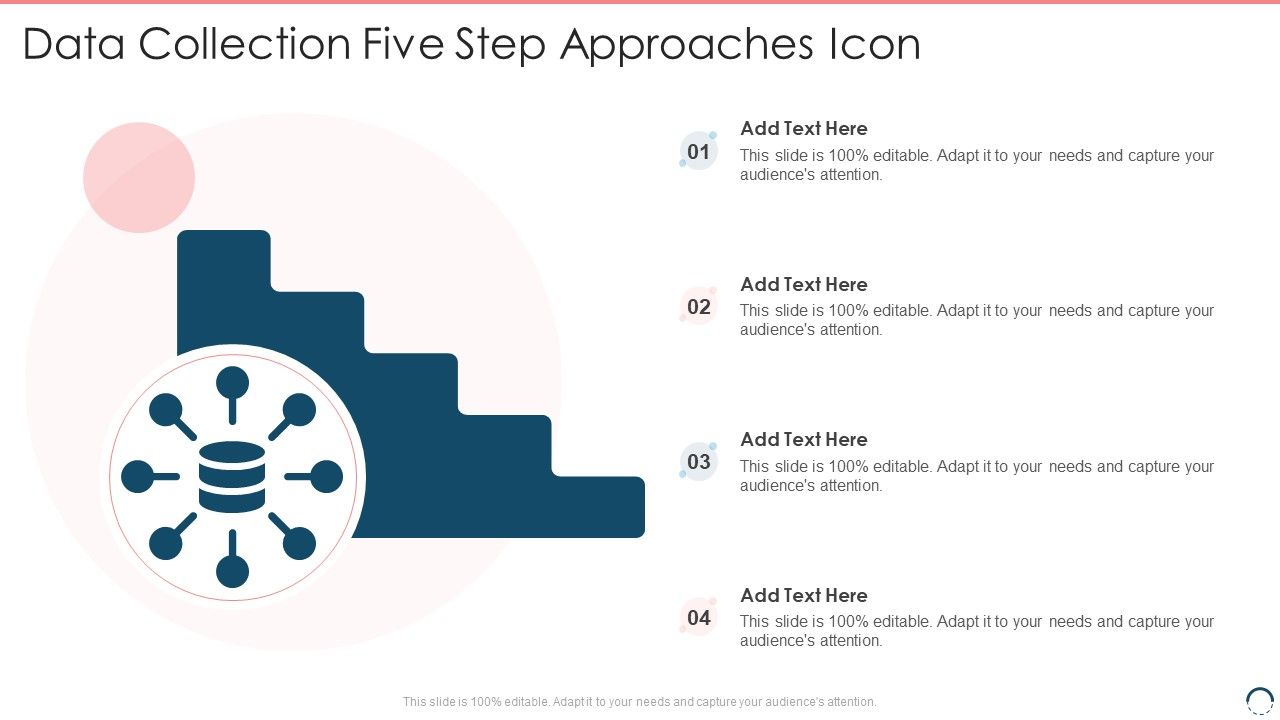 Data Collection Five Step Approaches Icon

01
Add Text Here
This slide is 100% editable. Adapt it to your needs and capture your audience's attention.

02
Add Text Here
This slide is 100% editable. Adapt it to your needs and capture your audience's attention.

03
Add Text Here
This slide is 100% editable. Adapt it to your needs and capture your audience's attention.

04
Add Text Here
This slide is 100% editable. Adapt it to your needs and capture your audience's attention.

This slide is 100% editable. Adapt it to your needs and capture your audience's attention.